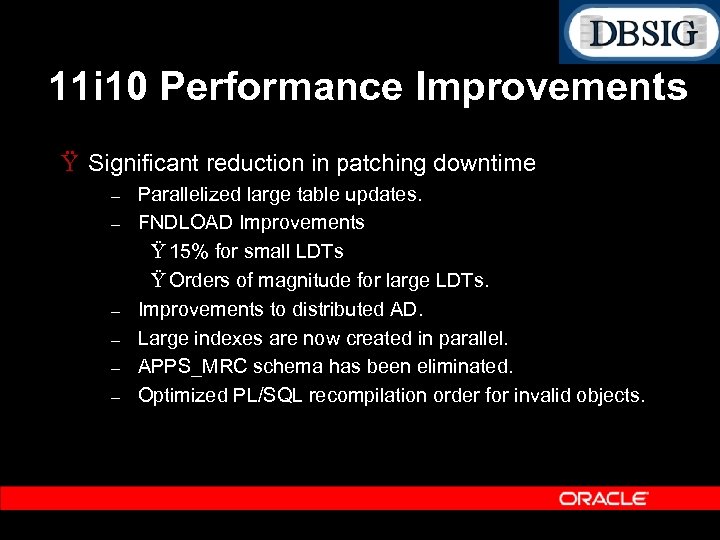 DBSIG

11i10 Performance Improvements

Ÿ Significant reduction in patching downtime
– Parallelized large table updates.
– FNDLOAD Improvements
Ÿ 15% for small LDTs
Ÿ Orders of magnitude for large LDTs.
– Improvements to distributed AD.
– Large indexes are now created in parallel.
– APPS_MRC schema has been eliminated.
– Optimized PL/SQL recompilation order for invalid objects.

ORACLE